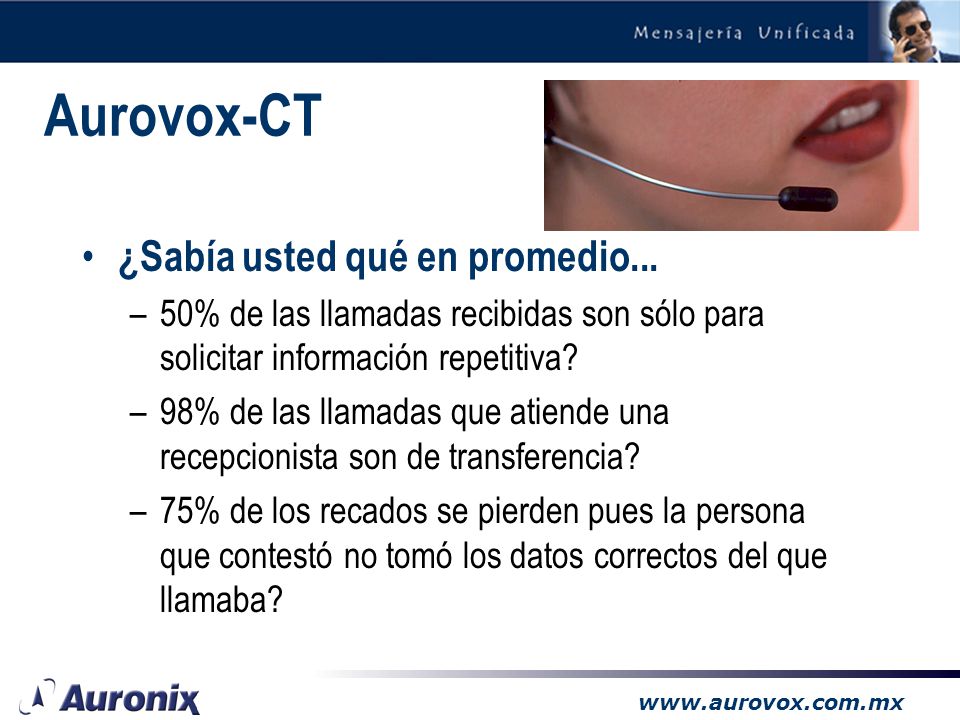 Mensajería Unificada

Aurovox-CT

• ¿Sabía usted qué en promedio...
– 50% de las llamadas recibidas son sólo para solicitar información repetitiva?
– 98% de las llamadas que atiende una recepcionista son de transferencia?
– 75% de los recados se pierden pues la persona que contestó no tomó los datos correctos del que llamaba?

Auronix

www.aurovox.com.mx